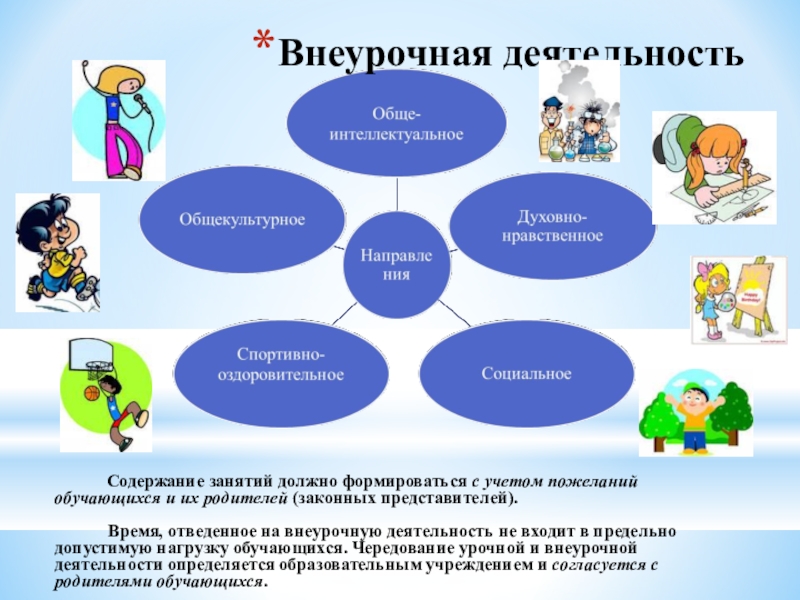 *Внеурочная деятельность

Обще-интеллектуальное

Общекультурное

Духовно-нравственное

Направления

Спортивно-оздоровительное

Социальное

Содержание занятий должно формироваться с учетом пожеланий обучающихся и их родителей (законных представителей).

Время, отведенное на внеурочную деятельность не входит в предельно допустимую нагрузку обучающихся. Чередование урочной и внеурочной деятельности определяется образовательным учреждением и согласуется с родителями обучающихся.